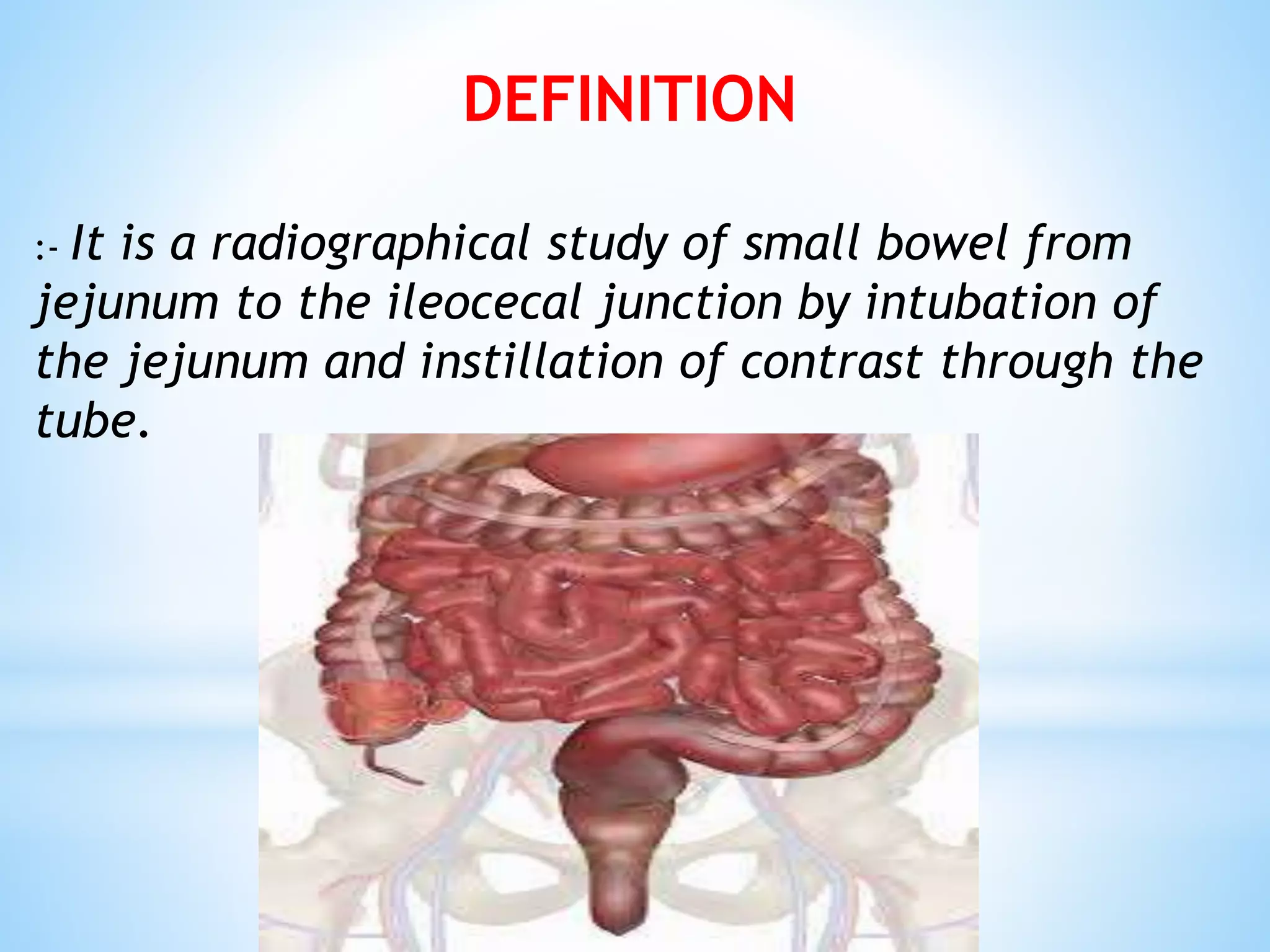 DEFINITION

:- It is a radiographical study of small bowel from jejunum to the ileocecal junction by intubation of the jejunum and instillation of contrast through the tube.